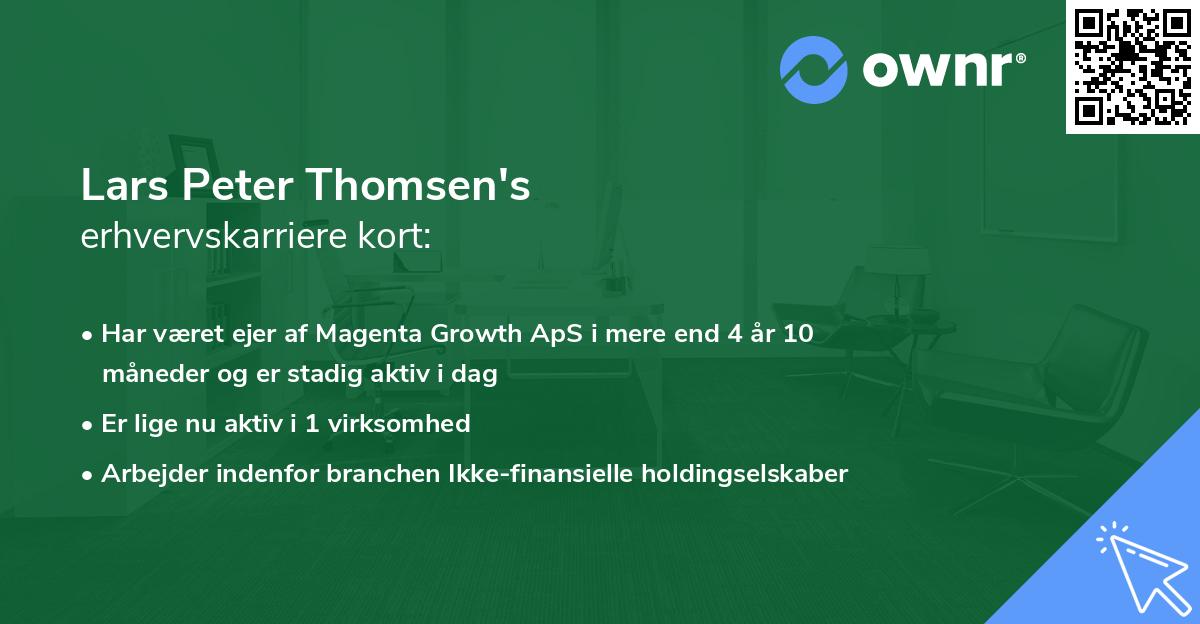 ownr®

Lars Peter Thomsen's
erhvervskarriere kort:

• Har været ejer af Magenta Growth ApS i mere end 4 år 10 måneder og er stadig aktiv i dag
• Er lige nu aktiv i 1 virksomhed
• Arbejder indenfor branchen Ikke-finansielle holdingselskaber